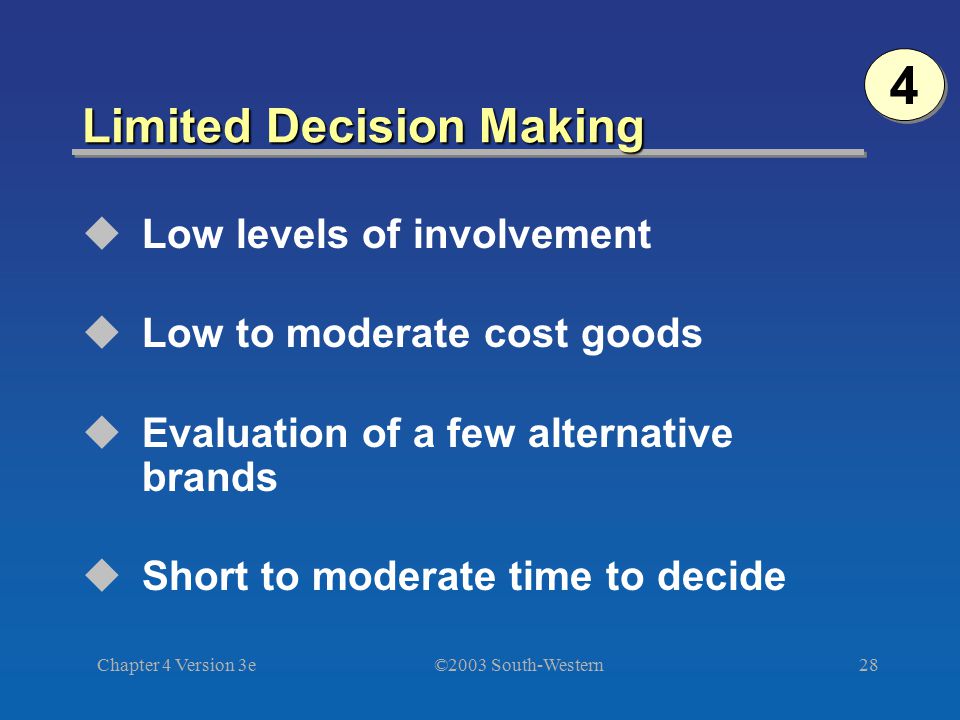 4

Limited Decision Making

◆ Low levels of involvement

◆ Low to moderate cost goods

◆ Evaluation of a few alternative brands

◆ Short to moderate time to decide

Chapter 4 Version 3e ©2003 South-Western 28